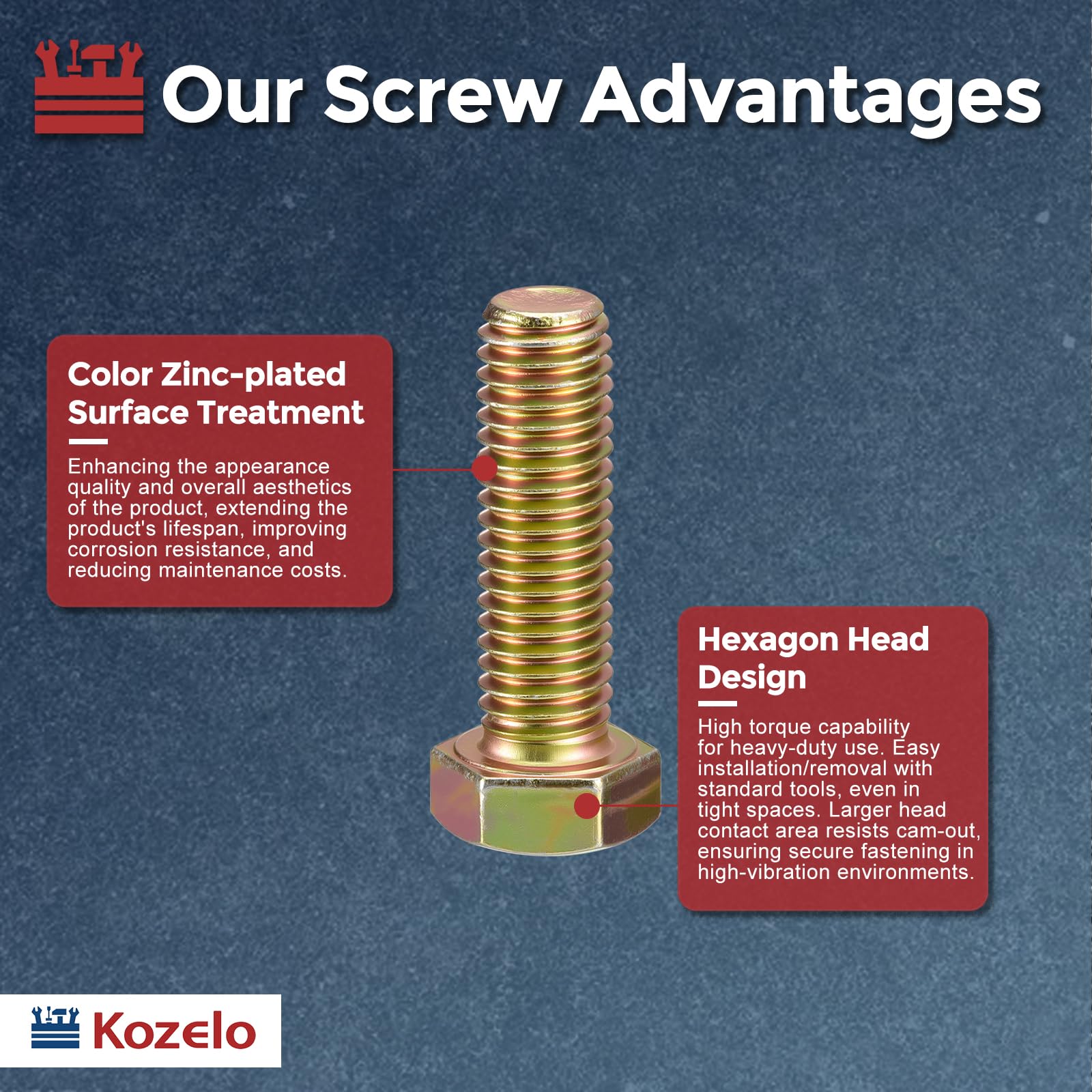 Our Screw Advantages

Color Zinc-plated Surface Treatment

Enhancing the appearance quality and overall aesthetics of the product, extending the product's lifespan, improving corrosion resistance, and reducing maintenance costs.

Hexagon Head Design

High torque capability for heavy-duty use. Easy installation/removal with standard tools, even in tight spaces. Larger head contact area resists cam-out, ensuring secure fastening in high-vibration environments.

Kozelo